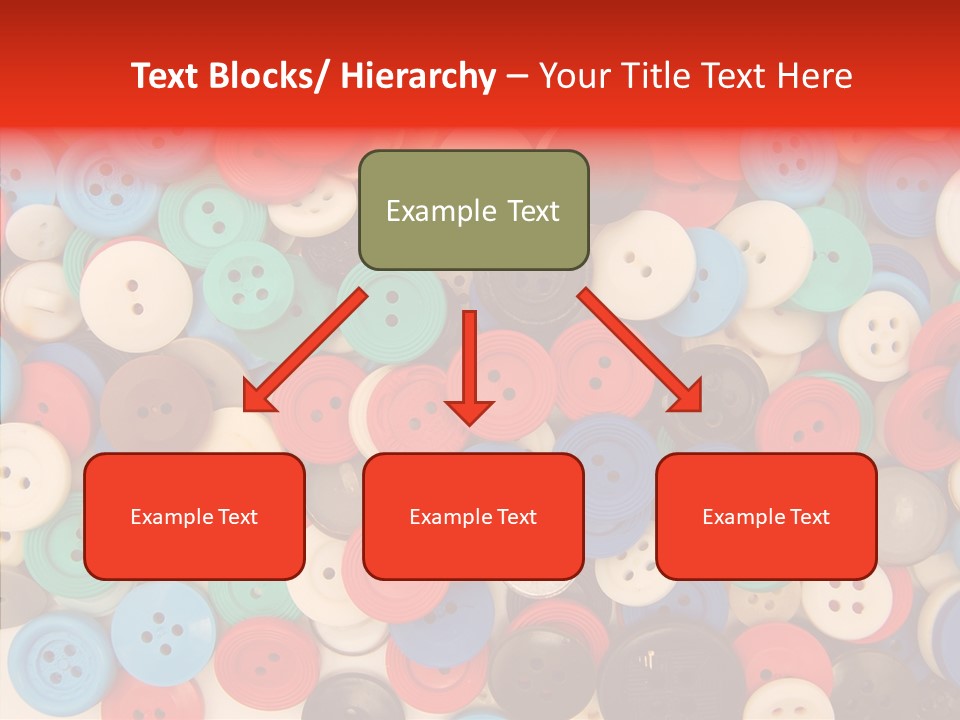 Text Blocks/ Hierarchy – Your Title Text Here

Example Text

Example Text

Example Text

Example Text